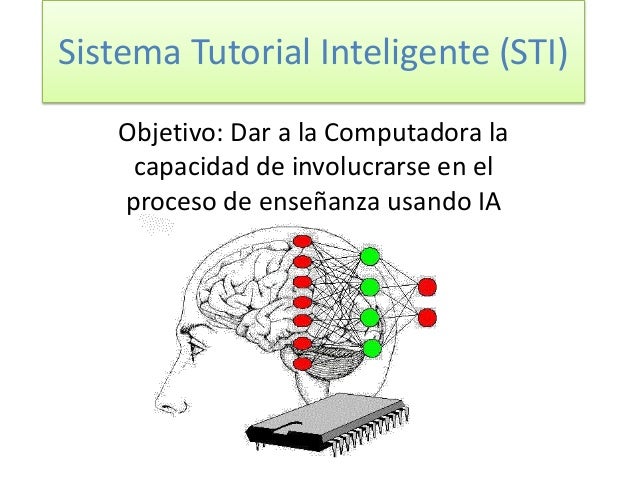 Sistema Tutorial Inteligente (STI)

Objetivo: Dar a la Computadora la capacidad de involucrarse en el proceso de enseñanza usando IA